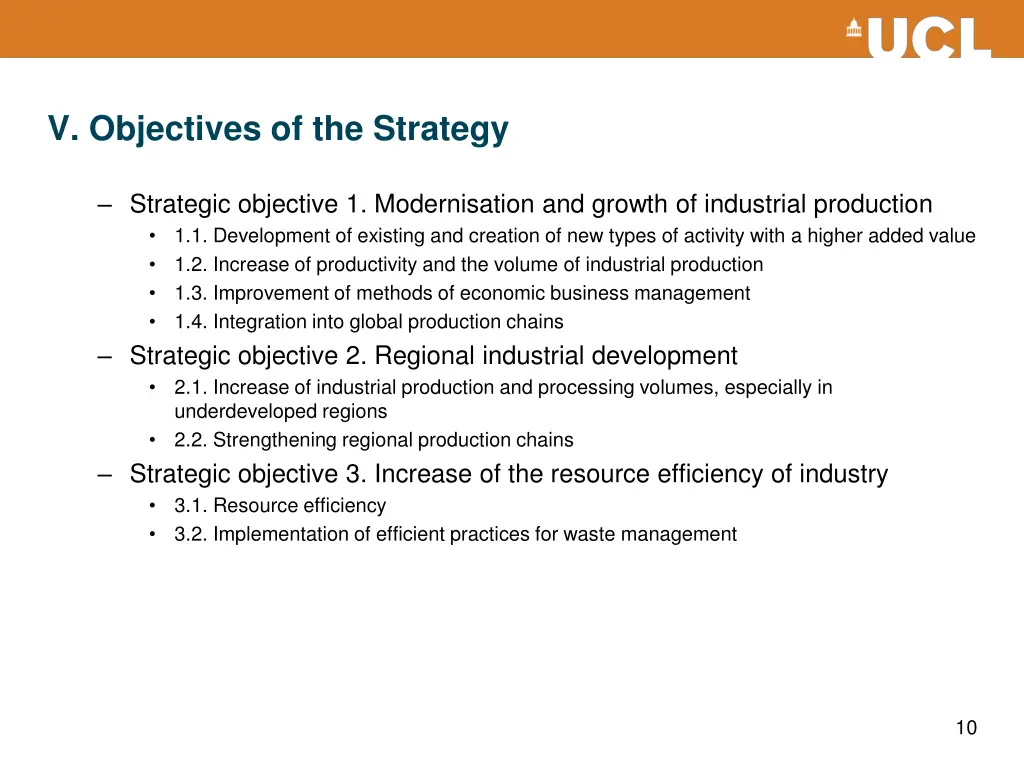 UCL

V. Objectives of the Strategy

– Strategic objective 1. Modernisation and growth of industrial production
• 1.1. Development of existing and creation of new types of activity with a higher added value
• 1.2. Increase of productivity and the volume of industrial production
• 1.3. Improvement of methods of economic business management
• 1.4. Integration into global production chains
– Strategic objective 2. Regional industrial development
• 2.1. Increase of industrial production and processing volumes, especially in underdeveloped regions
• 2.2. Strengthening regional production chains
– Strategic objective 3. Increase of the resource efficiency of industry
• 3.1. Resource efficiency
• 3.2. Implementation of efficient practices for waste management

10